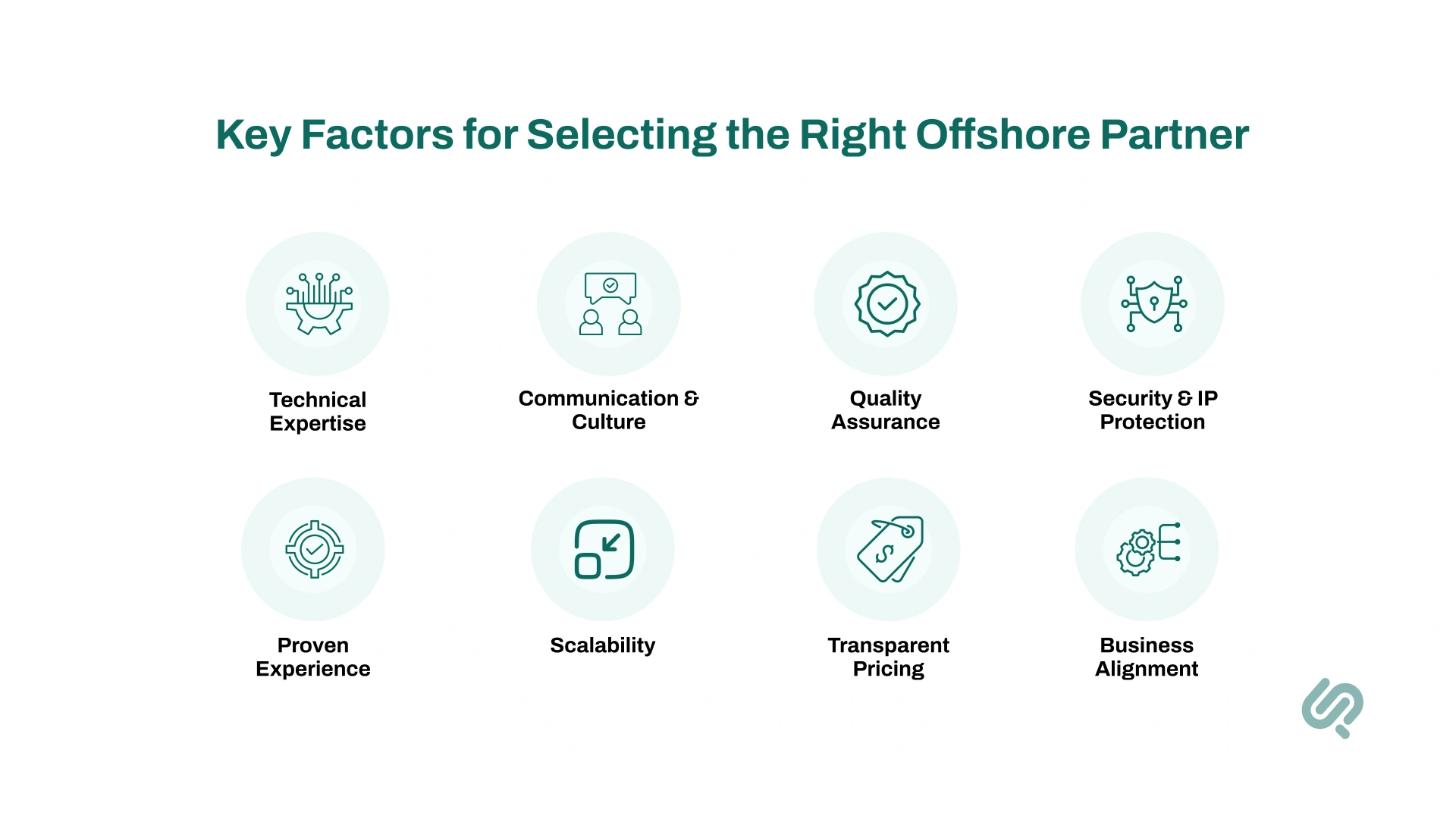 Key Factors for Selecting the Right Offshore Partner

Technical Expertise

Communication & Culture

Quality Assurance

Security & IP Protection

Proven Experience

Scalability

Transparent Pricing

Business Alignment